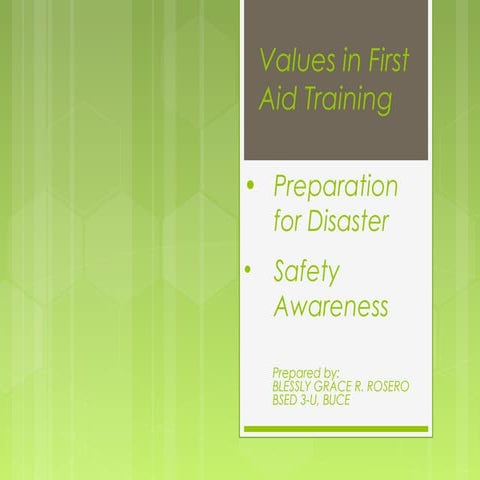 Values in First Aid Training

• Preparation for Disaster

• Safety Awareness

Prepared by:
BLESSLY GRACE R. ROSERO
BSED 3-U, BUCE